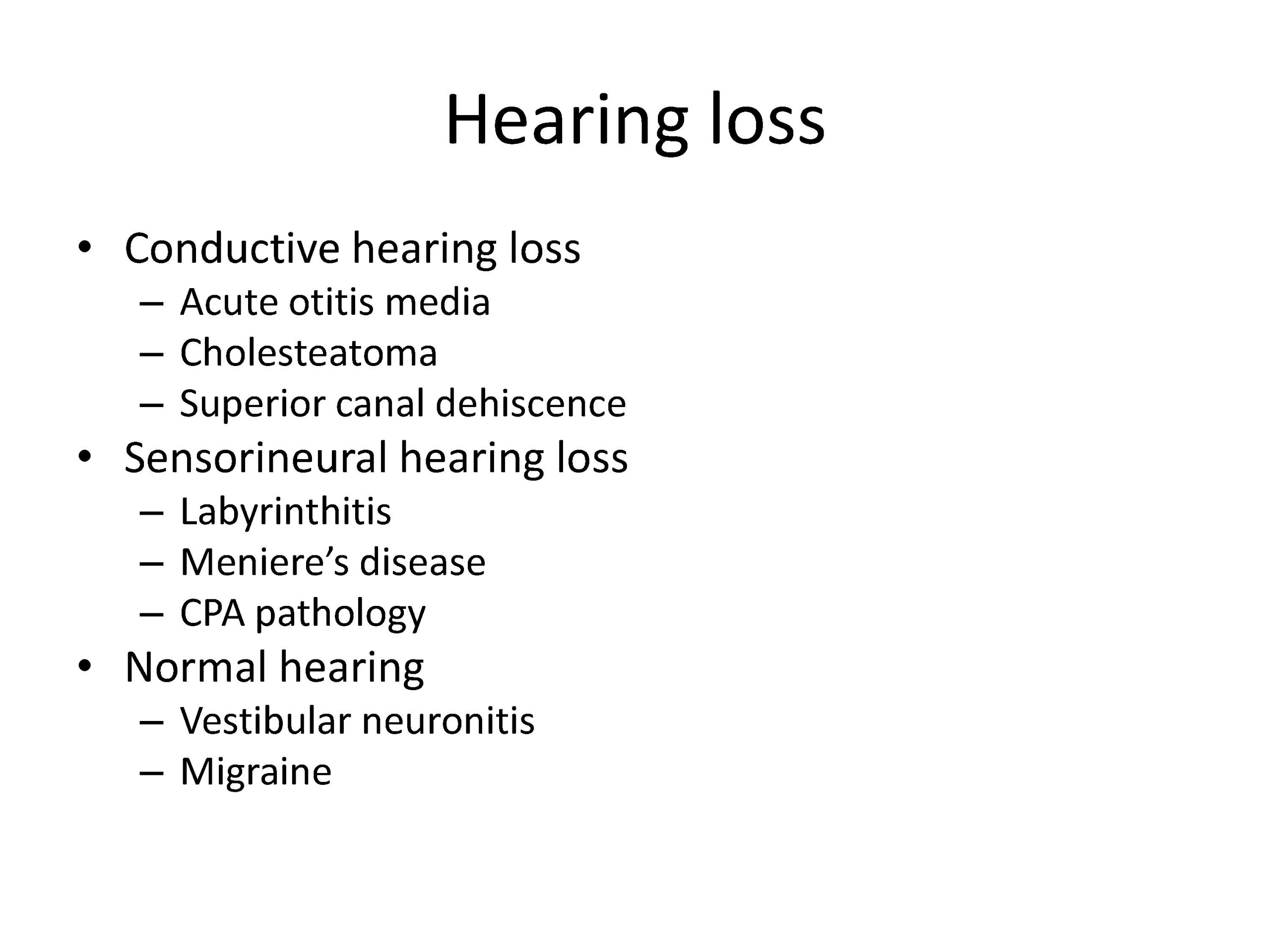 Hearing loss

• Conductive hearing loss
  – Acute otitis media
  – Cholesteatoma
  – Superior canal dehiscence
• Sensorineural hearing loss
  – Labyrinthitis
  – Meniere's disease
  – CPA pathology
• Normal hearing
  – Vestibular neuronitis
  – Migraine